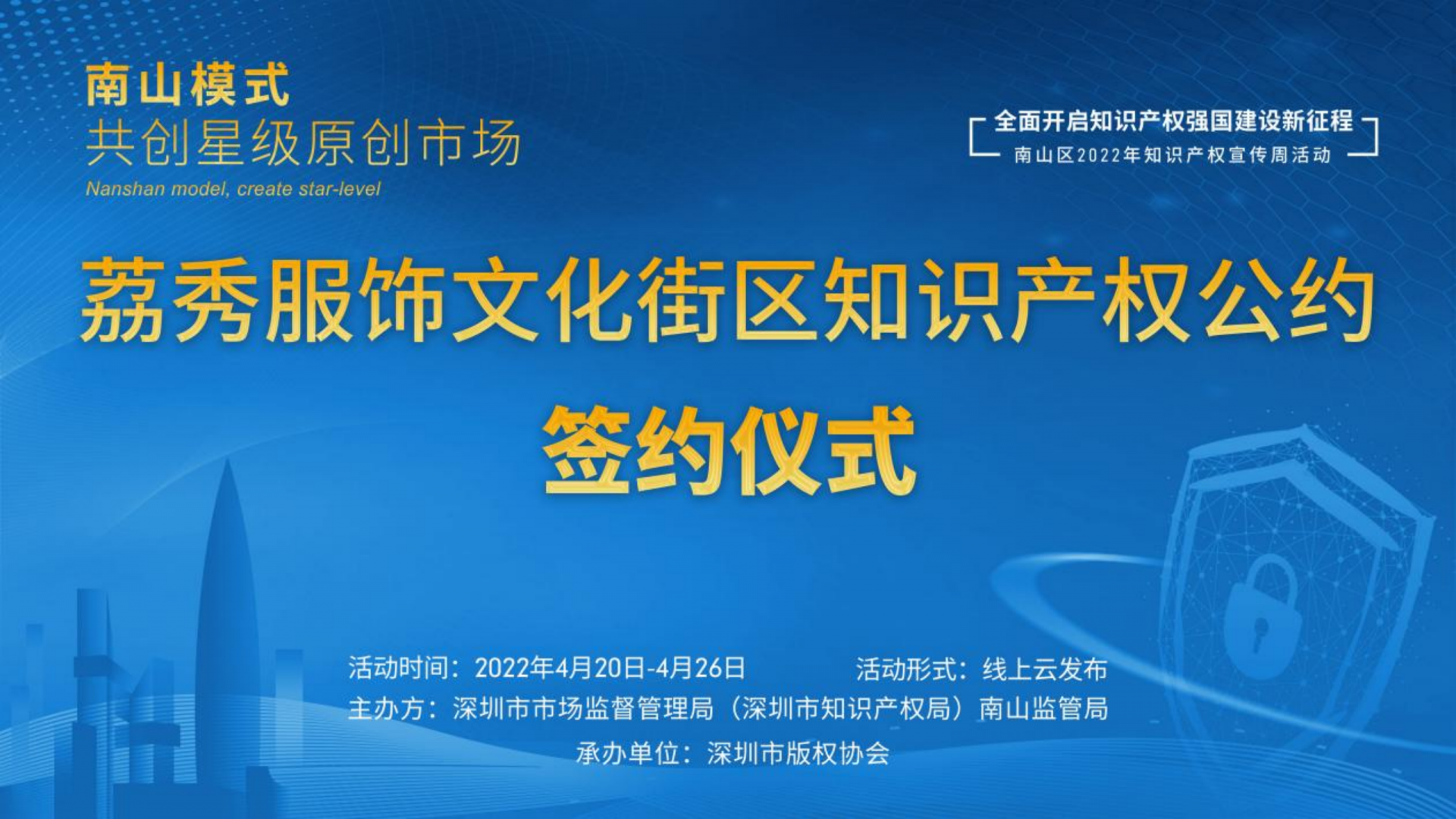 南山模式
共创星级原创市场
Nanshan model, create star-level

全面开启知识产权强国建设新征程
南山区2022年知识产权宣传周活动

荔秀服饰文化街区知识产权公约
签约仪式

活动时间：2022年4月20日-4月26日　　活动形式：线上云发布
主办方：深圳市市场监督管理局（深圳市知识产权局）南山监管局
承办单位：深圳市版权协会